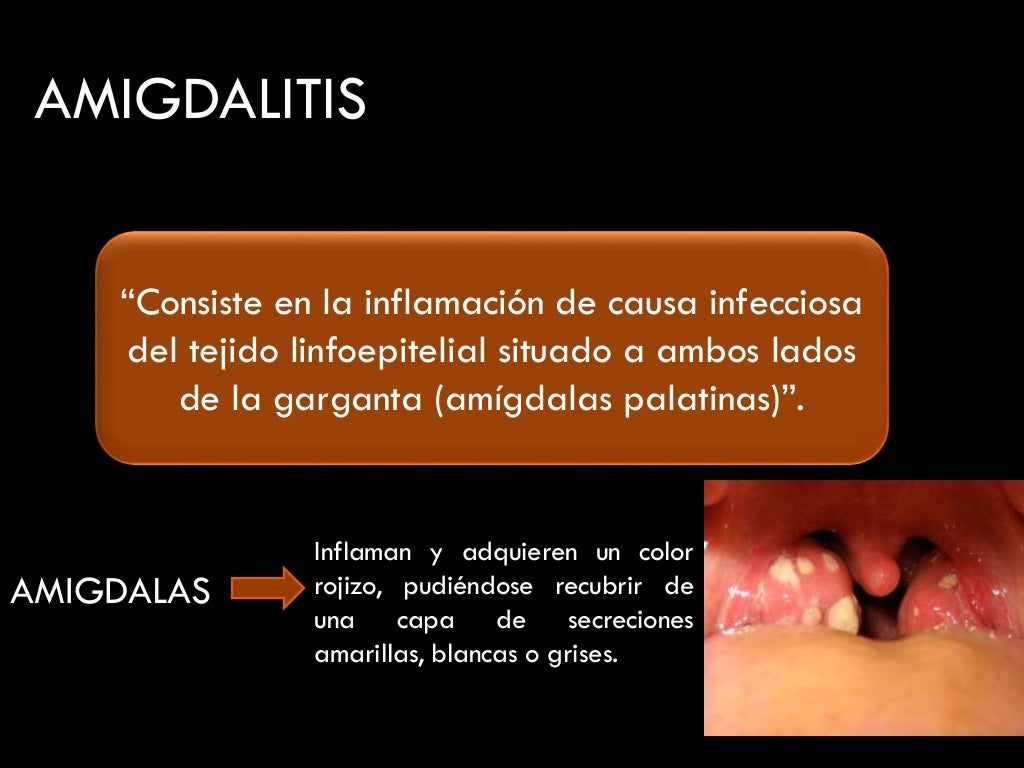 AMIGDALITIS

“Consiste en la inflamación de causa infecciosa del tejido linfoepitelial situado a ambos lados de la garganta (amígdalas palatinas)”.

AMIGDALAS

Inflaman y adquieren un color rojizo, pudiéndose recubrir de una capa de secreciones amarillas, blancas o grises.